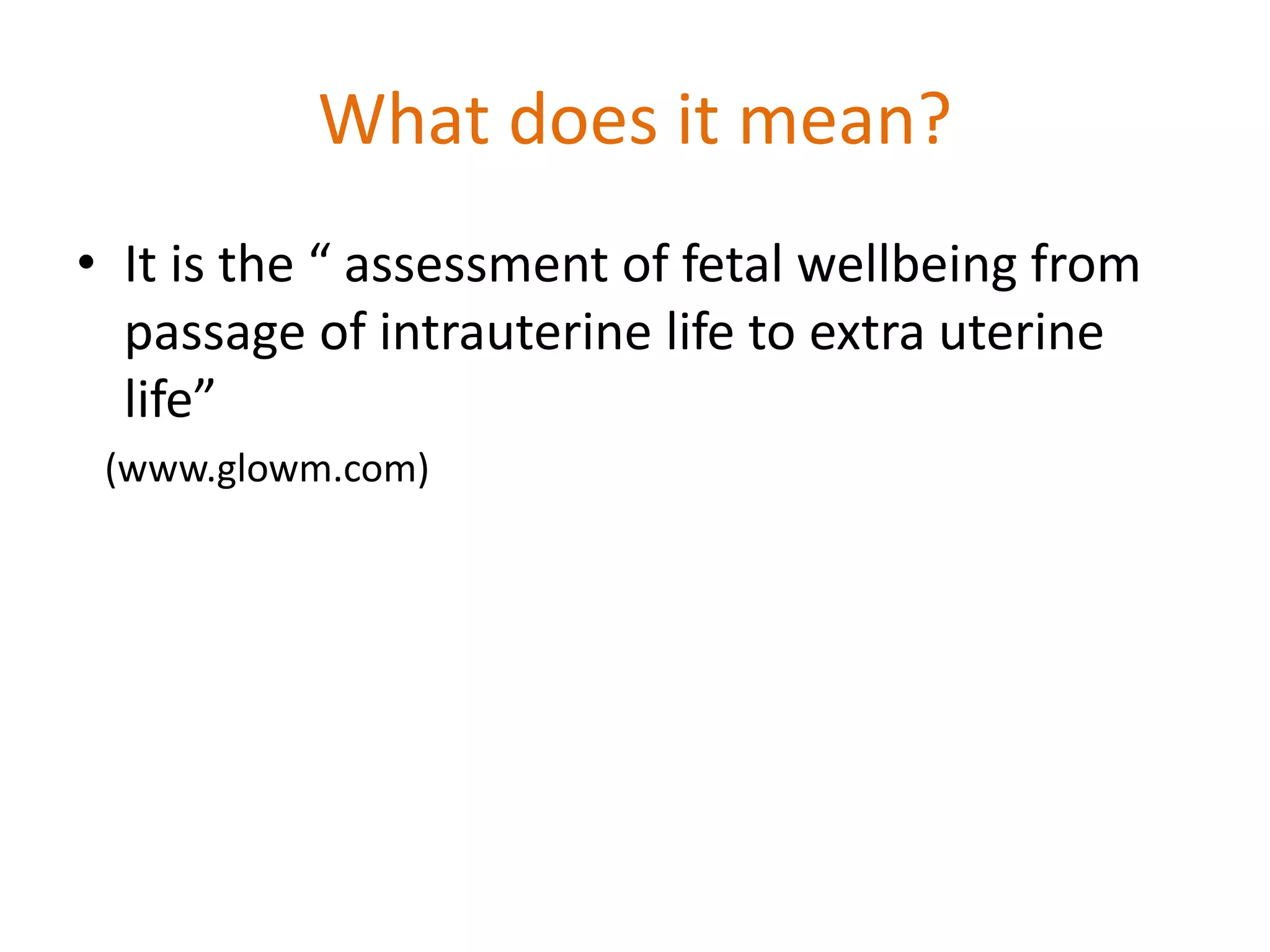 What does it mean?

• It is the “ assessment of fetal wellbeing from passage of intrauterine life to extra uterine life”

(www.glowm.com)